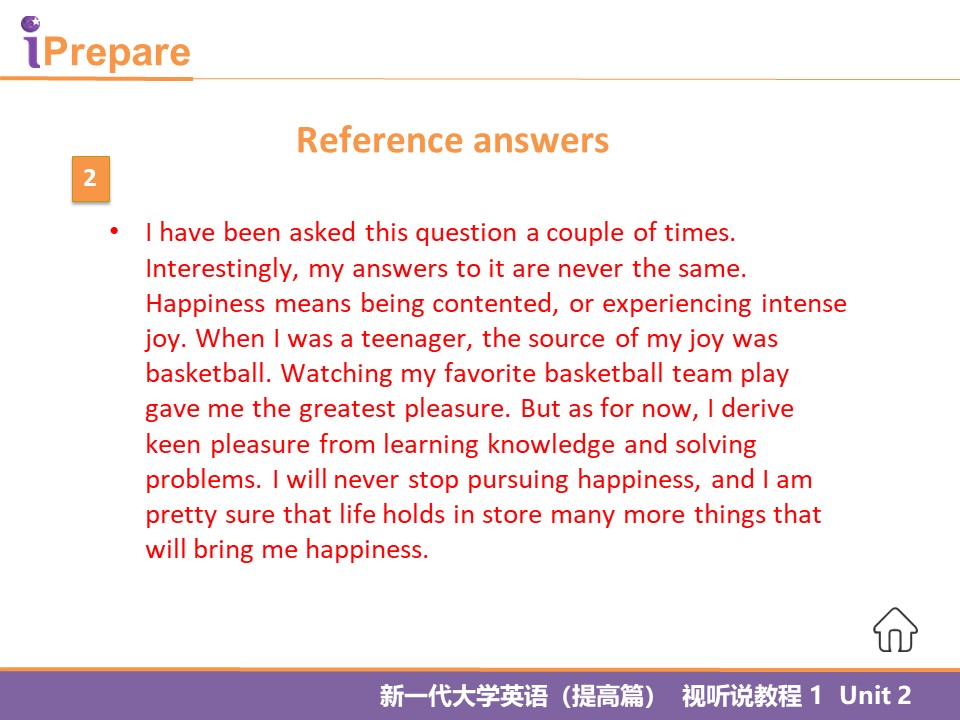 iPrepare

Reference answers

2

• I have been asked this question a couple of times. Interestingly, my answers to it are never the same. Happiness means being contented, or experiencing intense joy. When I was a teenager, the source of my joy was basketball. Watching my favorite basketball team play gave me the greatest pleasure. But as for now, I derive keen pleasure from learning knowledge and solving problems. I will never stop pursuing happiness, and I am pretty sure that life holds in store many more things that will bring me happiness.

新一代大学英语（提高篇） 视听说教程 1 Unit 2